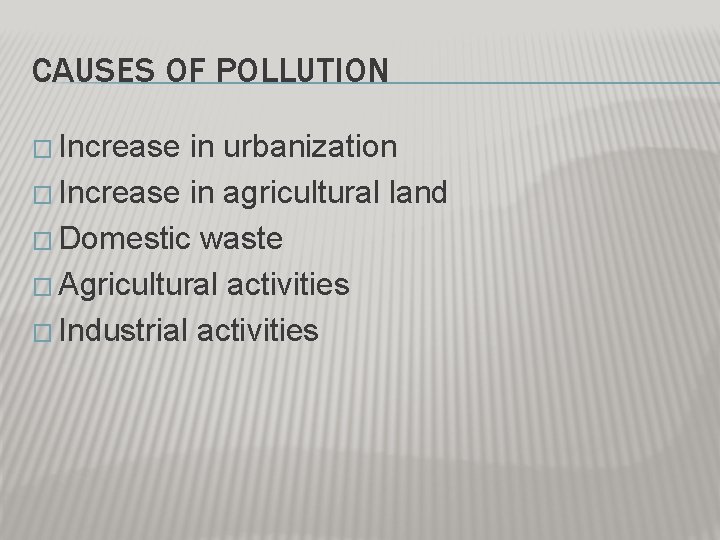 CAUSES OF POLLUTION

□ Increase in urbanization
□ Increase in agricultural land
□ Domestic waste
□ Agricultural activities
□ Industrial activities